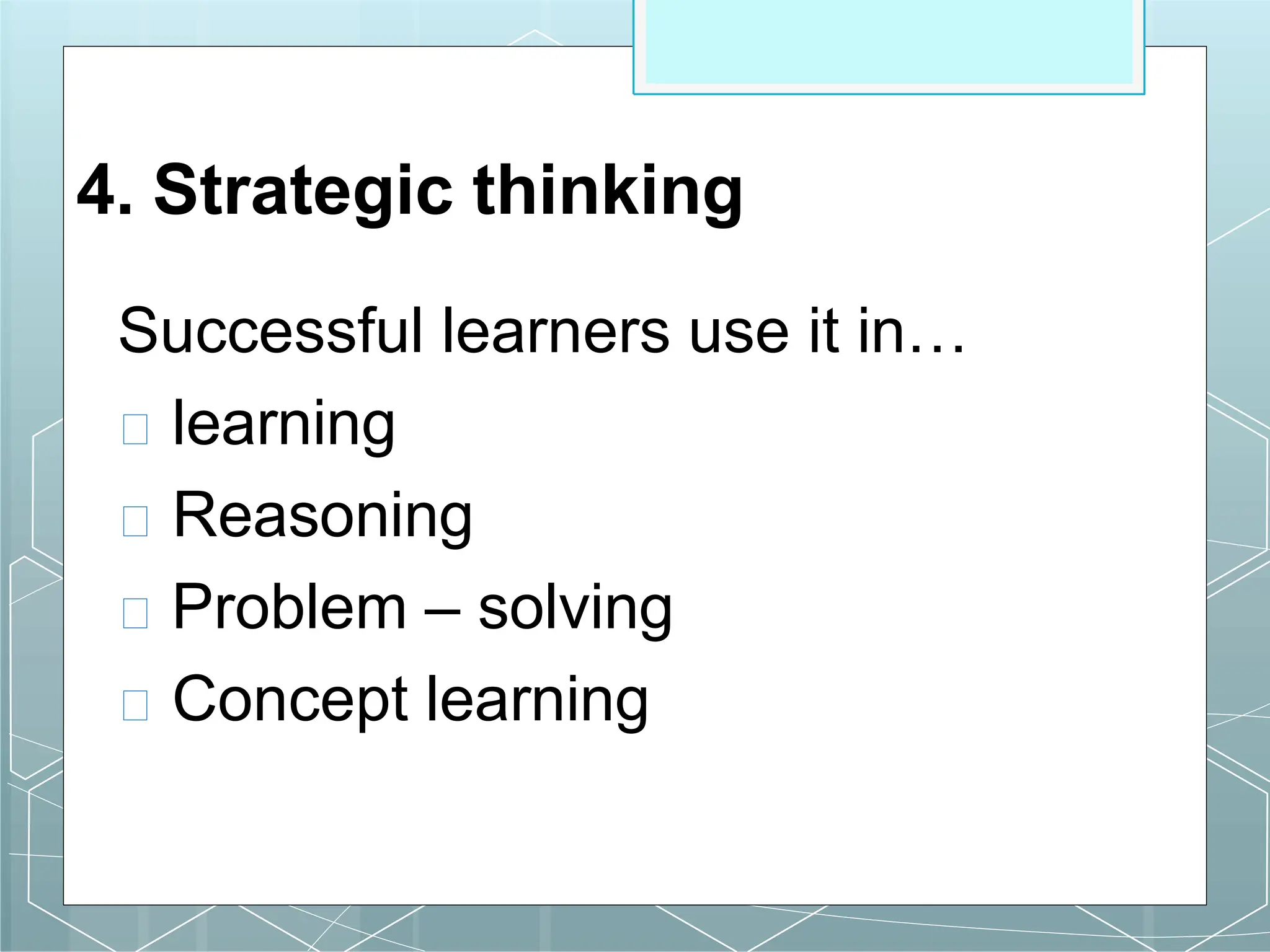 4. Strategic thinking

Successful learners use it in…

□ learning
□ Reasoning
□ Problem – solving
□ Concept learning